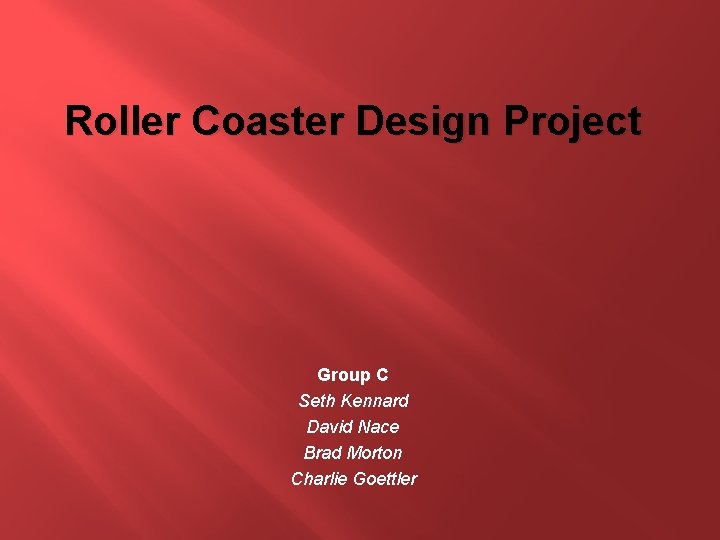 Roller Coaster Design Project

Group C
Seth Kennard
David Nace
Brad Morton
Charlie Goettler